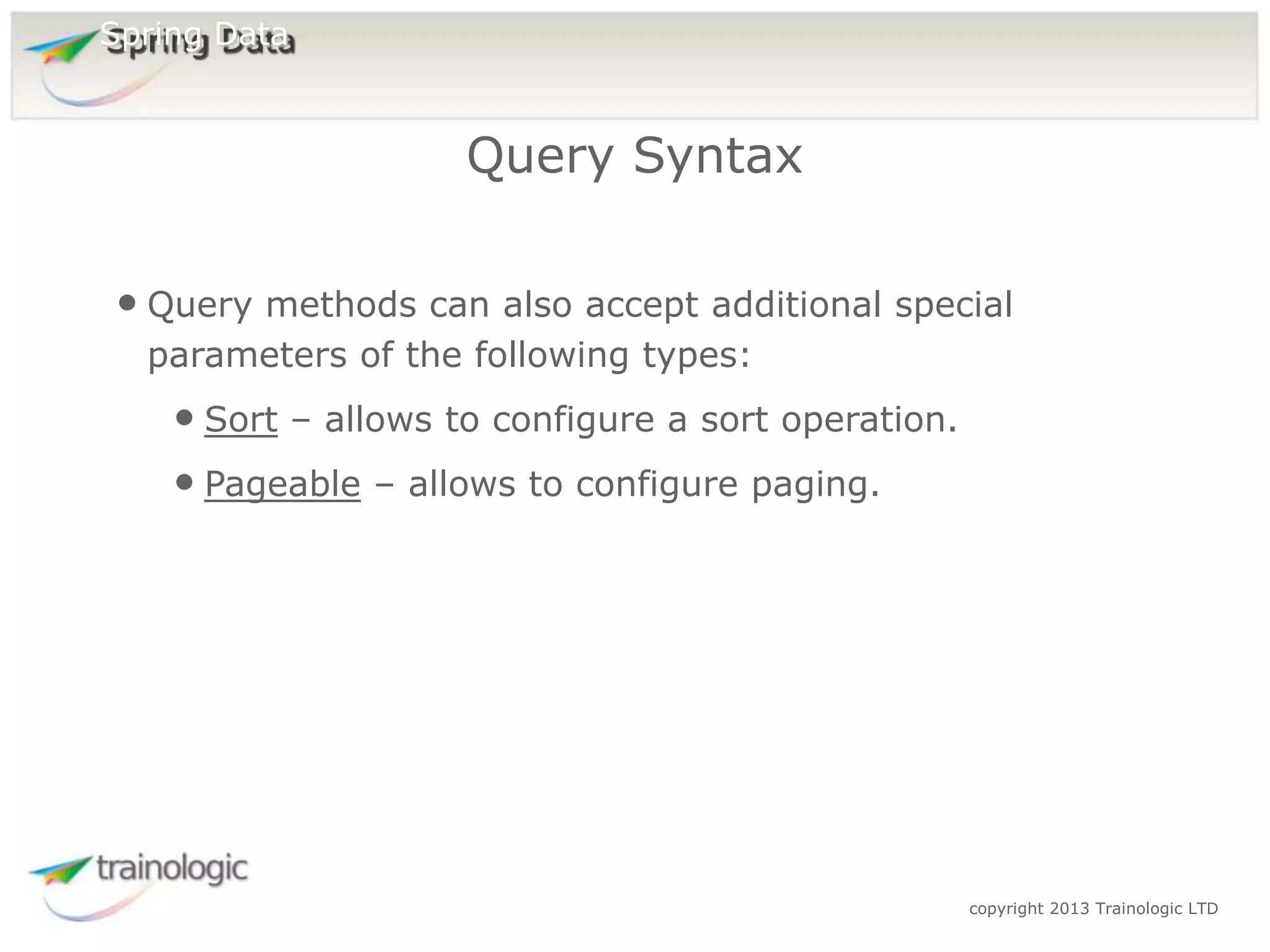 Spring Data

Query Syntax

• Query methods can also accept additional special parameters of the following types:

• Sort – allows to configure a sort operation.

• Pageable – allows to configure paging.

trainologic

copyright 2013 Trainologic LTD